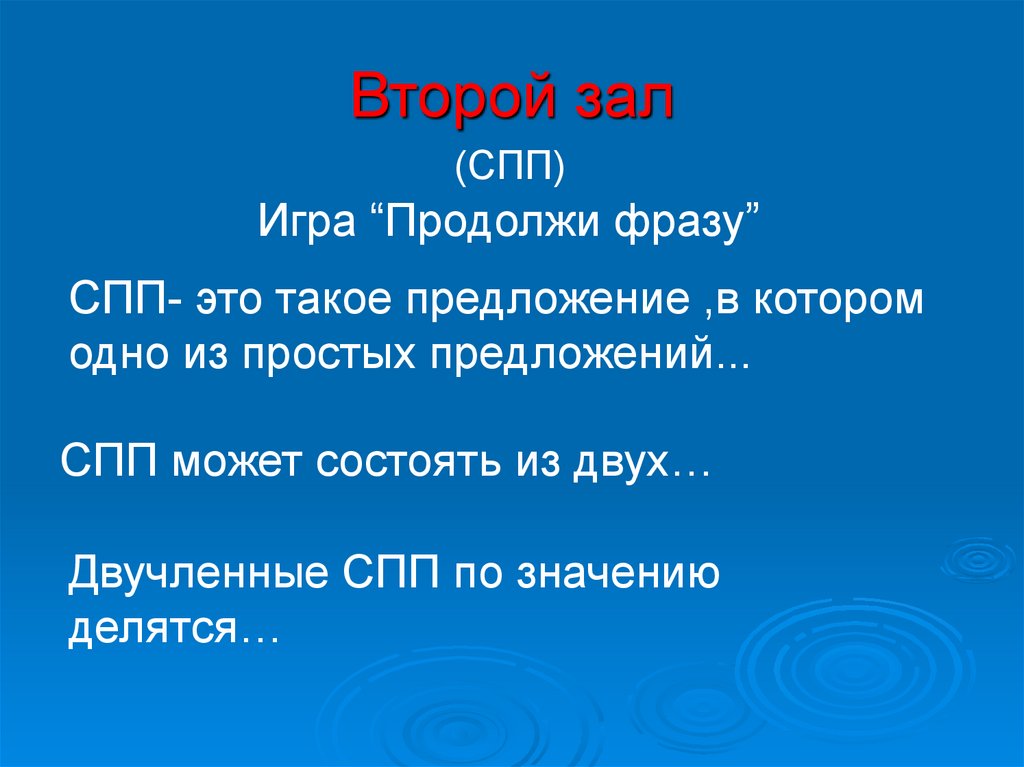 Второй зал

(СПП)

Игра “Продолжи фразу”

СПП- это такое предложение ,в котором одно из простых предложений...

СПП может состоять из двух…

Двучленные СПП по значению делятся…